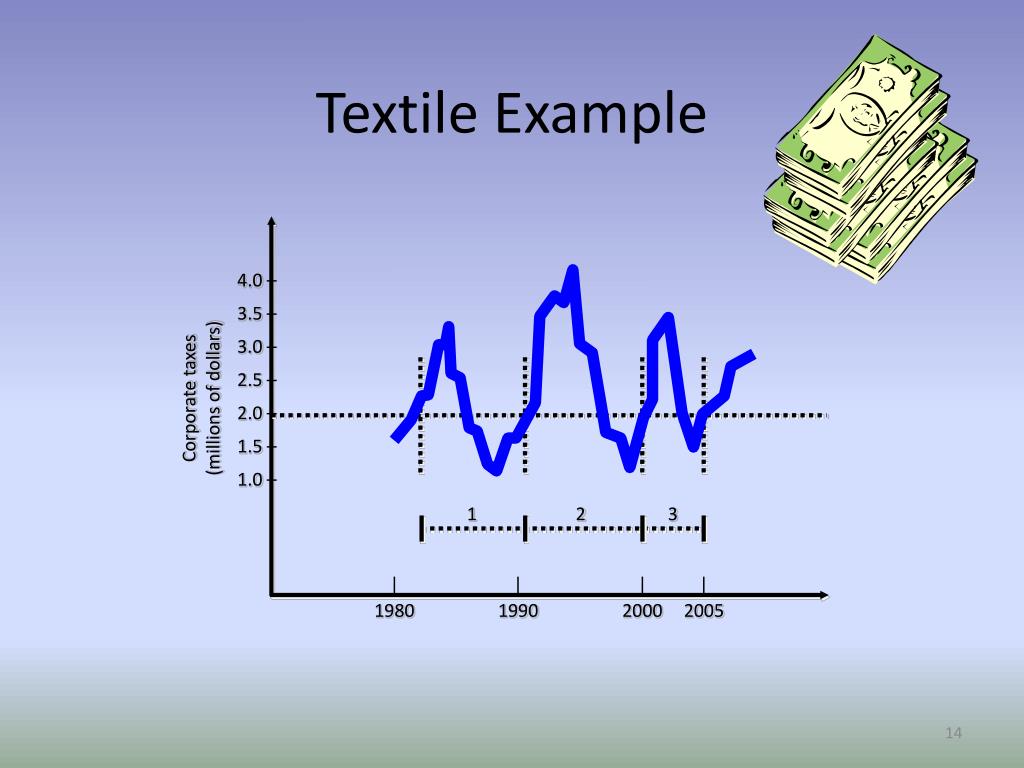 Textile Example

Corporate taxes
(millions of dollars)

4.0
3.5
3.0
2.5
2.0
1.5
1.0

1
2
3

1980
1990
2000
2005

14